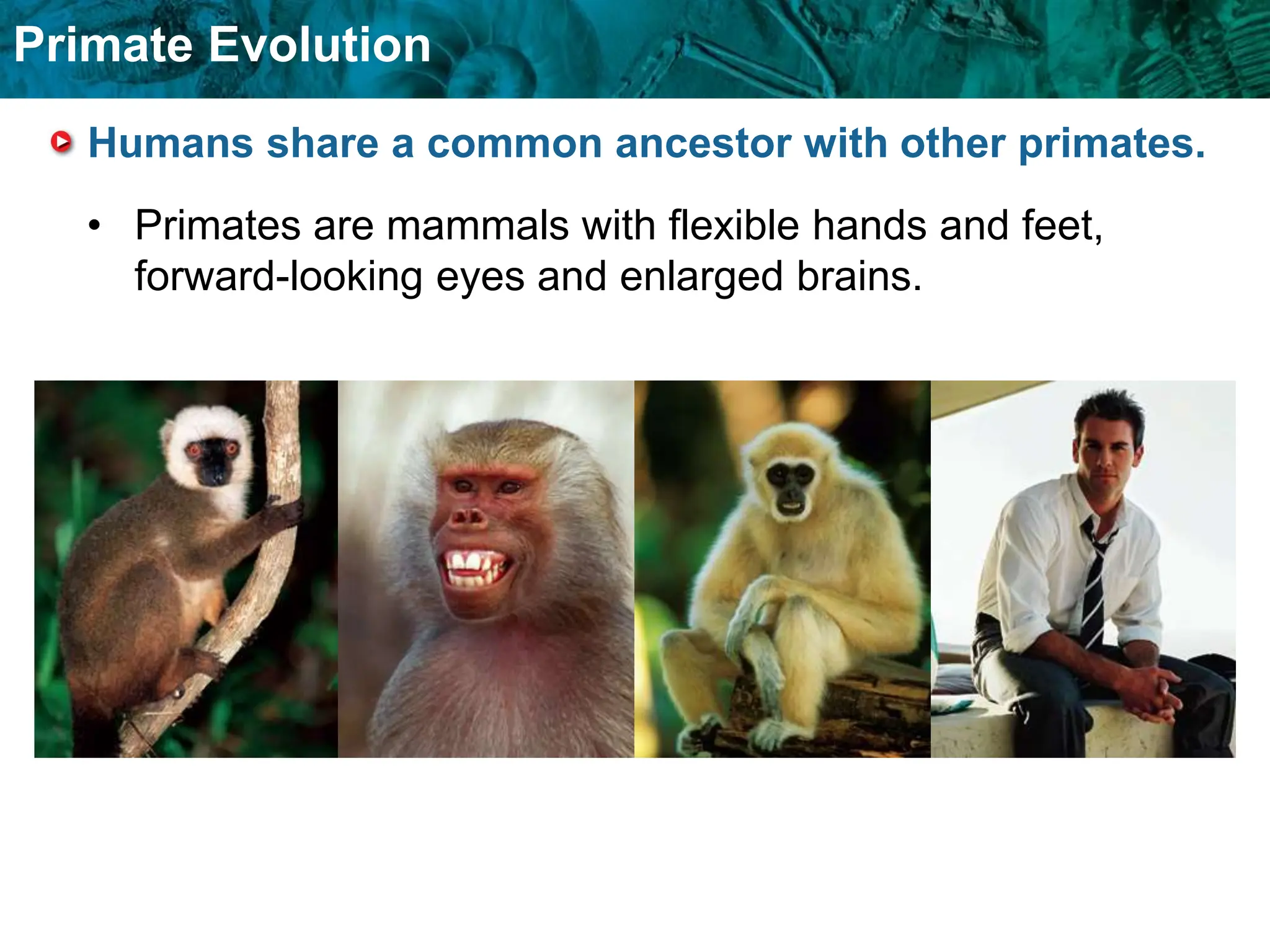 Primate Evolution

Humans share a common ancestor with other primates.

• Primates are mammals with flexible hands and feet, forward-looking eyes and enlarged brains.